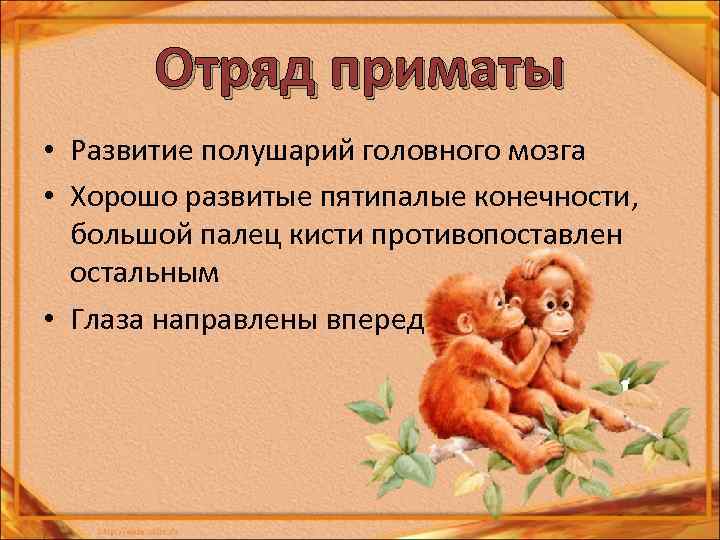 Отряд приматы

• Развитие полушарий головного мозга
• Хорошо развитые пятипалые конечности, большой палец кисти противопоставлен остальным
• Глаза направлены вперед